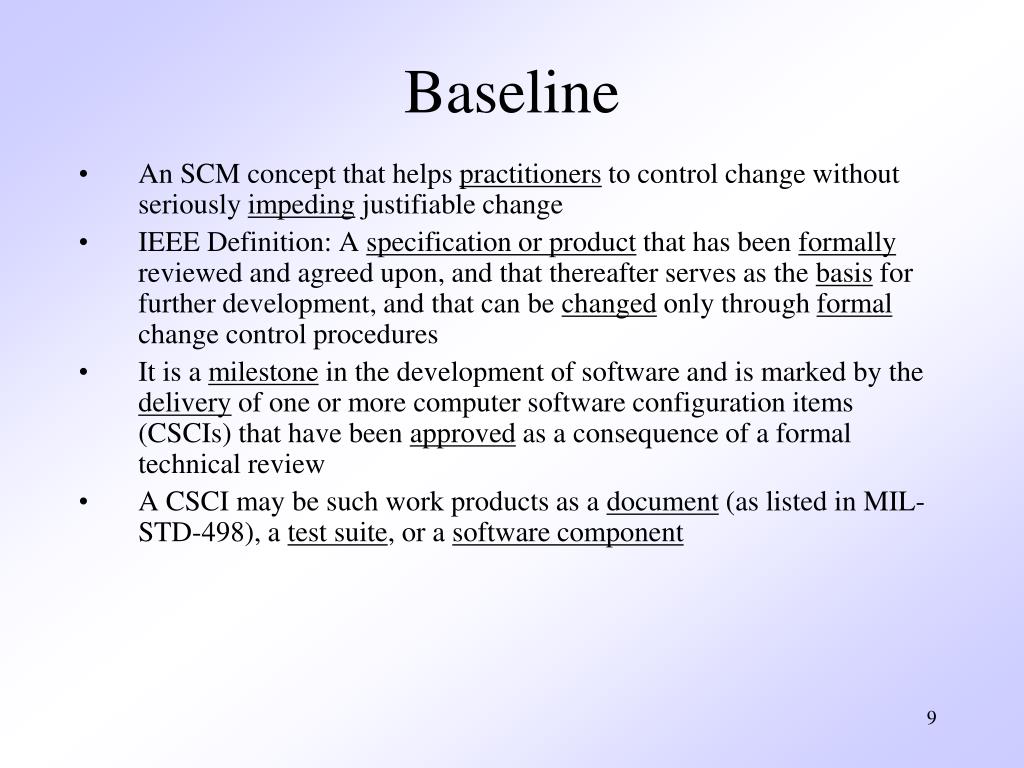 Baseline

• An SCM concept that helps practitioners to control change without seriously impeding justifiable change
• IEEE Definition: A specification or product that has been formally reviewed and agreed upon, and that thereafter serves as the basis for further development, and that can be changed only through formal change control procedures
• It is a milestone in the development of software and is marked by the delivery of one or more computer software configuration items (CSCIs) that have been approved as a consequence of a formal technical review
• A CSCI may be such work products as a document (as listed in MIL-STD-498), a test suite, or a software component

9